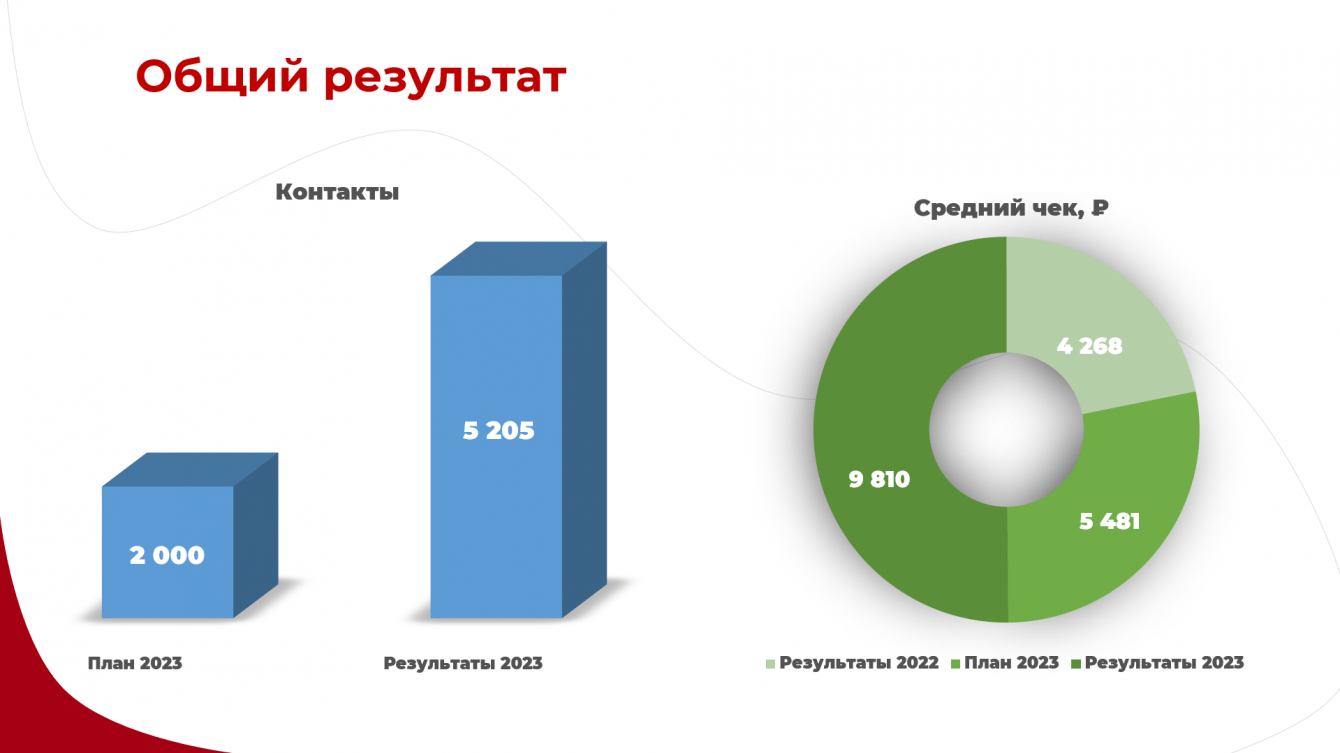 Общий результат

Контакты

2 000

5 205

План 2023

Результаты 2023

Средний чек, ₽

4 268

5 481

9 810

Результаты 2022 План 2023 Результаты 2023